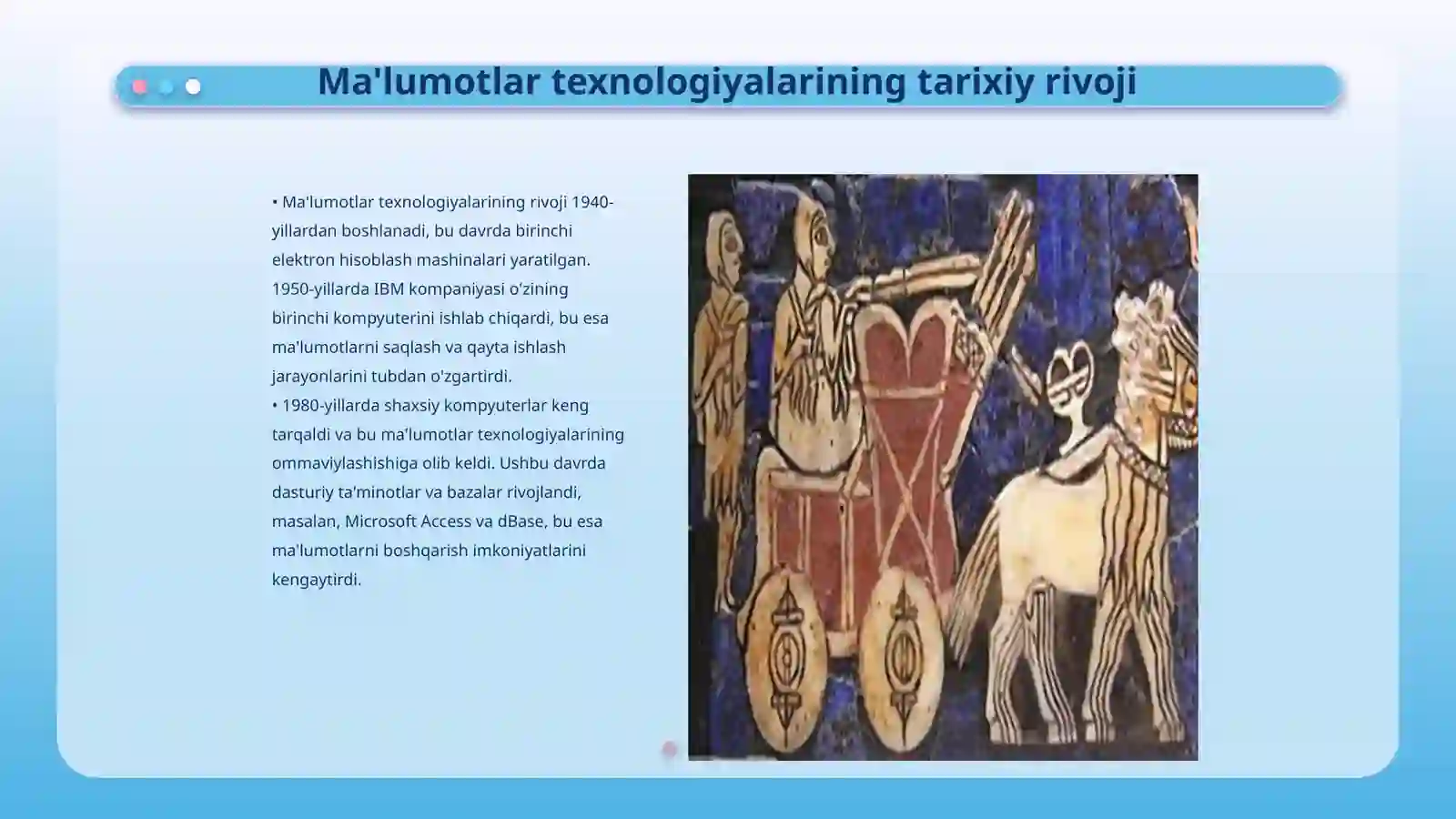 Ma'lumotlar texnologiyalarining tarixiy rivoji

• Ma'lumotlar texnologiyalarining rivoji 1940-yillardan boshlanadi, bu davrda birinchi elektron hisoblash mashinalari yaratilgan. 1950-yillarda IBM kompaniyasi o'zining birinchi kompyuterini ishlab chiqardi, bu esa ma'lumotlarni saqlash va qayta ishlash jarayonlarini tubdan o'zgartirdi.
• 1980-yillarda shaxsiy kompyuterlar keng tarqaldi va bu ma'lumotlar texnologiyalarining ommaviylashishiga olib keldi. Ushbu davrda dasturiy ta'minotlar va bazalar rivojlandi, masalan, Microsoft Access va dBase, bu esa ma'lumotlarni boshqarish imkoniyatlarini kengaytirdi.